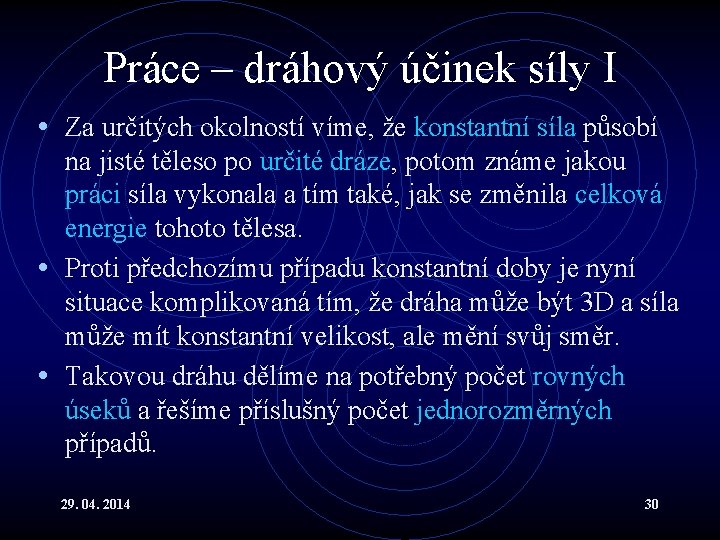 Práce – dráhový účinek síly I

• Za určitých okolností víme, že konstantní síla působí na jisté těleso po určité dráze, potom známe jakou práci síla vykonala a tím také, jak se změnila celková energie tohoto tělesa.

• Proti předchozímu případu konstantní doby je nyní situace komplikovaná tím, že dráha může být 3D a síla může mít konstantní velikost, ale mění svůj směr.

• Takovou dráhu dělíme na potřebný počet rovných úseků a řešíme příslušný počet jednorozměrných případů.

29. 04. 2014

30